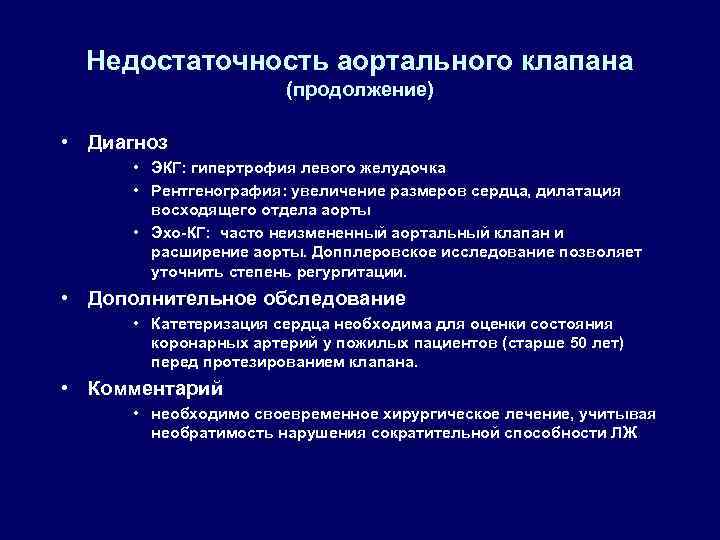 Недостаточность аортального клапана
(продолжение)

• Диагноз
• ЭКГ: гипертрофия левого желудочка
• Рентгенография: увеличение размеров сердца, дилатация восходящего отдела аорты
• Эхо-КГ: часто неизмененный аортальный клапан и расширение аорты. Допплеровское исследование позволяет уточнить степень регургитации.
• Дополнительное обследование
• Катетеризация сердца необходима для оценки состояния коронарных артерий у пожилых пациентов (старше 50 лет) перед протезированием клапана.
• Комментарий
• необходимо своевременное хирургическое лечение, учитывая необратимость нарушения сократительной способности ЛЖ